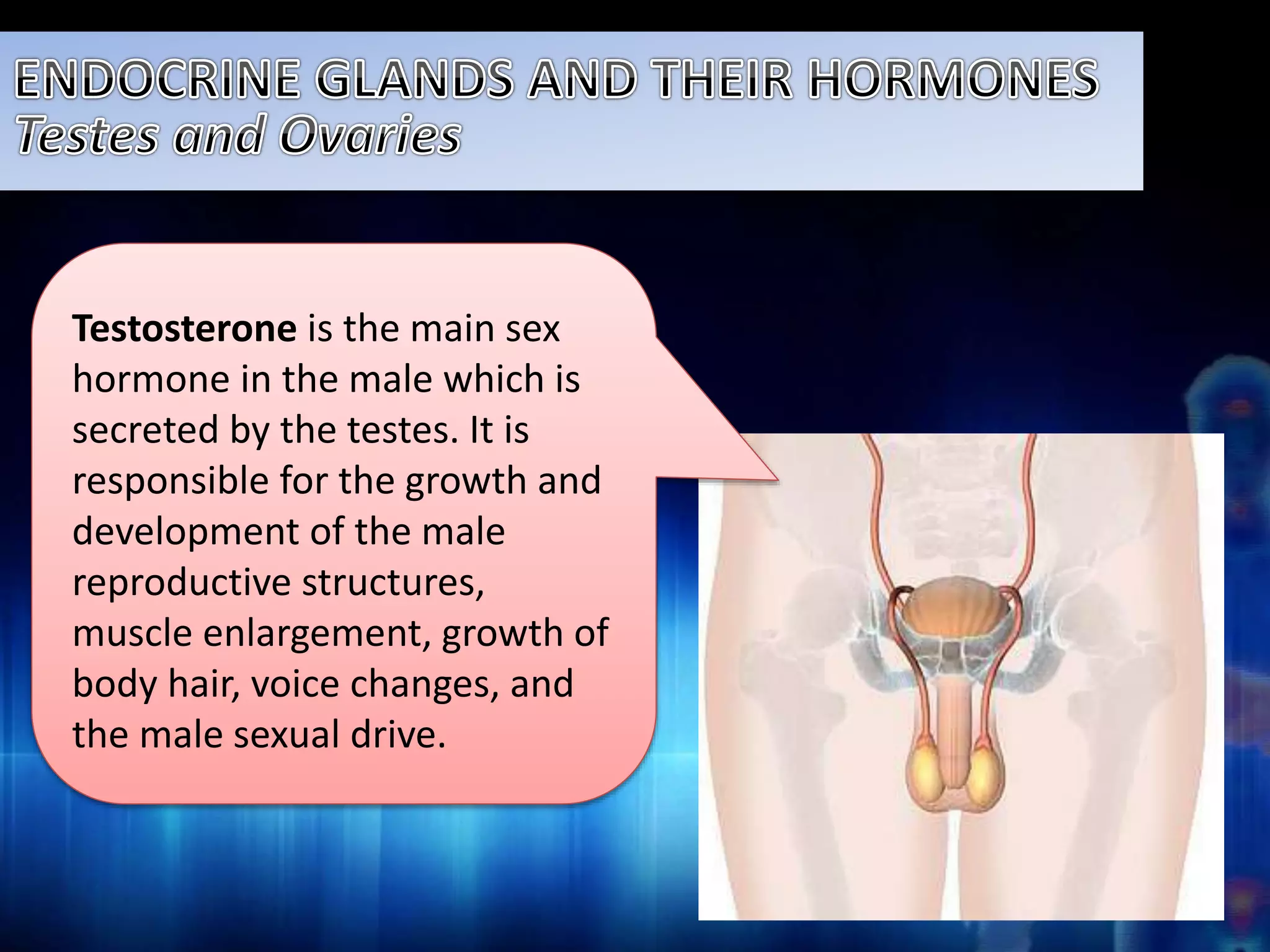 ENDOCRINE GLANDS AND THEIR HORMONES
Testes and Ovaries

Testosterone is the main sex hormone in the male which is secreted by the testes. It is responsible for the growth and development of the male reproductive structures, muscle enlargement, growth of body hair, voice changes, and the male sexual drive.